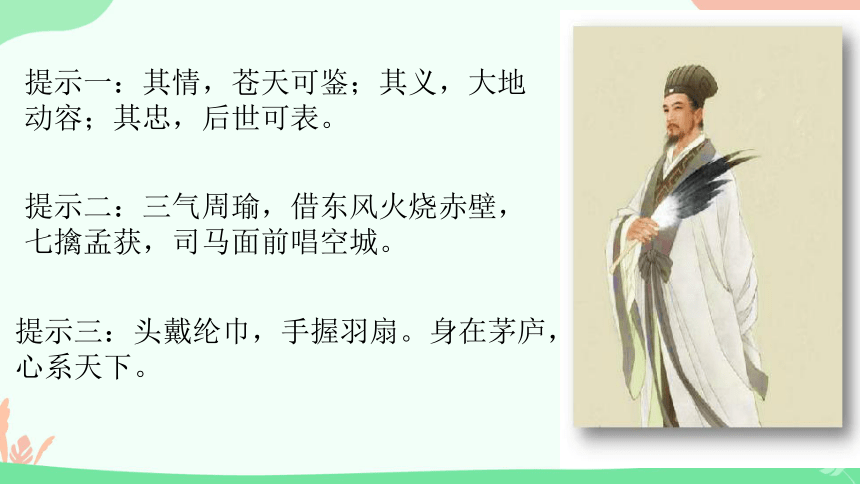 提示一：其情，苍天可鉴；其义，大地动容；其忠，后世可表。

提示二：三气周瑜，借东风火烧赤壁，七擒孟获，司马面前唱空城。

提示三：头戴纶巾，手握羽扇。身在茅庐，心系天下。